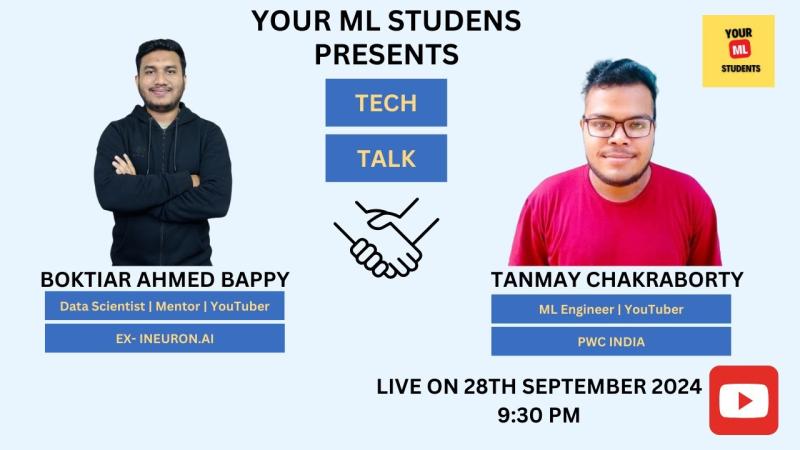 YOUR ML STUDENS PRESENTS

YOUR ML STUDENTS

TECH

TALK

BOKTIAR AHMED BAPPY

Data Scientist | Mentor | YouTuber

EX- INEURON.AI

TANMAY CHAKRABORTY

ML Engineer | YouTuber

PWC INDIA

LIVE ON 28TH SEPTEMBER 2024
9:30 PM